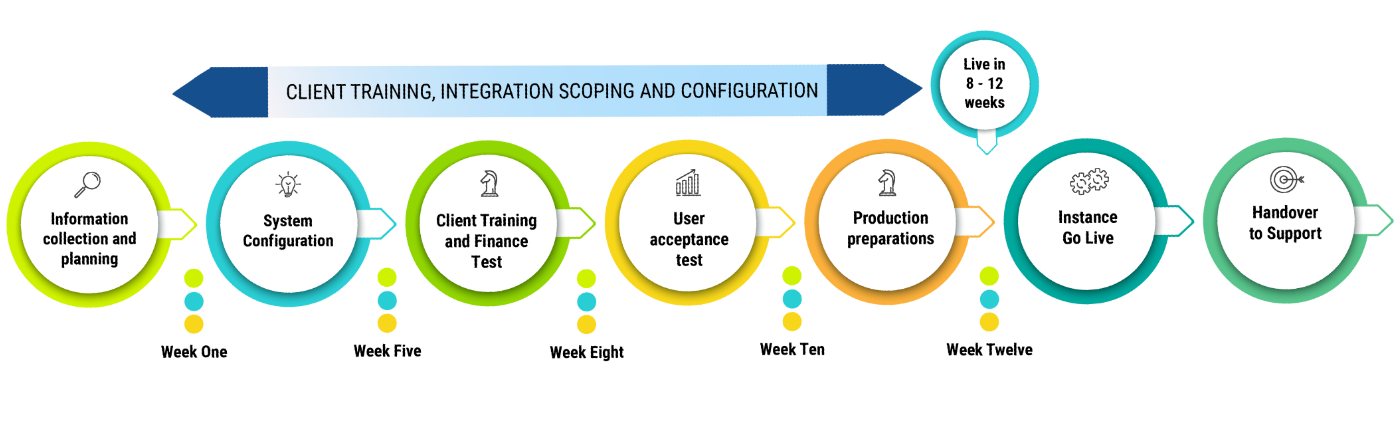 CLIENT TRAINING, INTEGRATION SCOPING AND CONFIGURATION

Live in 8 - 12 weeks

Information collection and planning

System Configuration

Client Training and Finance Test

User acceptance test

Production preparations

Instance Go Live

Handover to Support

Week One

Week Five

Week Eight

Week Ten

Week Twelve